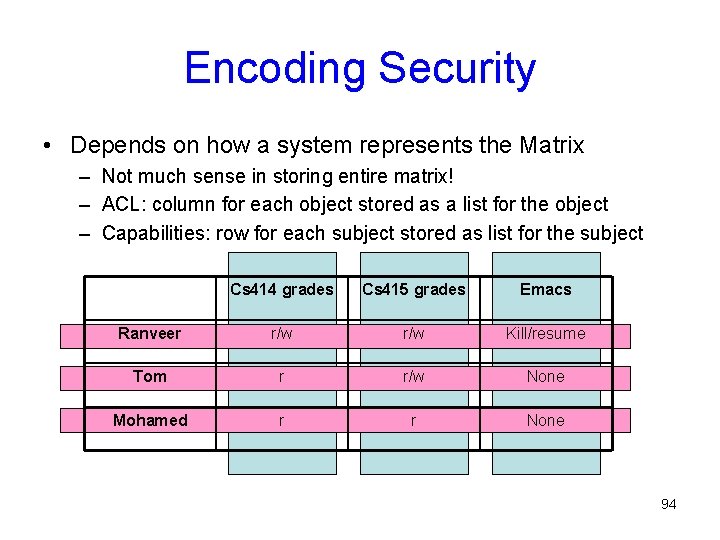 Encoding Security

• Depends on how a system represents the Matrix
– Not much sense in storing entire matrix!
– ACL: column for each object stored as a list for the object
– Capabilities: row for each subject stored as list for the subject

| | Cs414 grades | Cs415 grades | Emacs |
|---|---|---|---|
| Ranveer | r/w | r/w | Kill/resume |
| Tom | r | r/w | None |
| Mohamed | r | r | None |

94